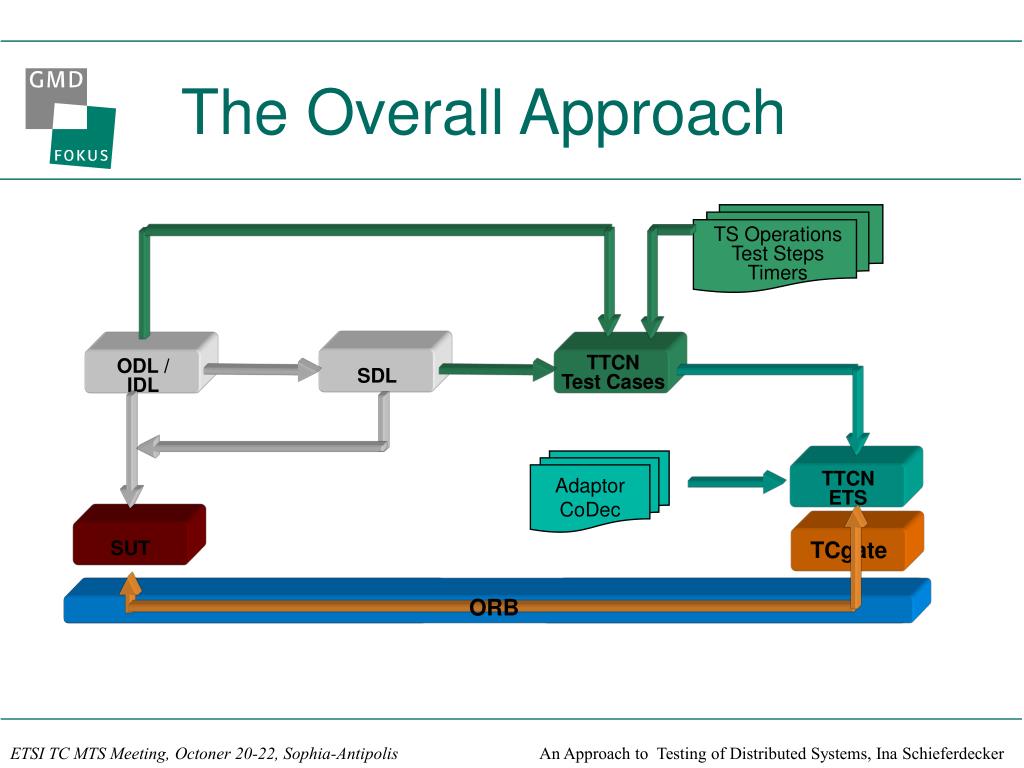 GMD
FOKUS

The Overall Approach

TS Operations
Test Steps
Timers

ODL /
IDL

SDL

TTCN
Test Cases

Adaptor
CoDec

TTCN
ETS

SUT

TCgate

ORB

ETSI TC MTS Meeting, Octoner 20-22, Sophia-Antipolis

An Approach to Testing of Distributed Systems, Ina Schieferdecker